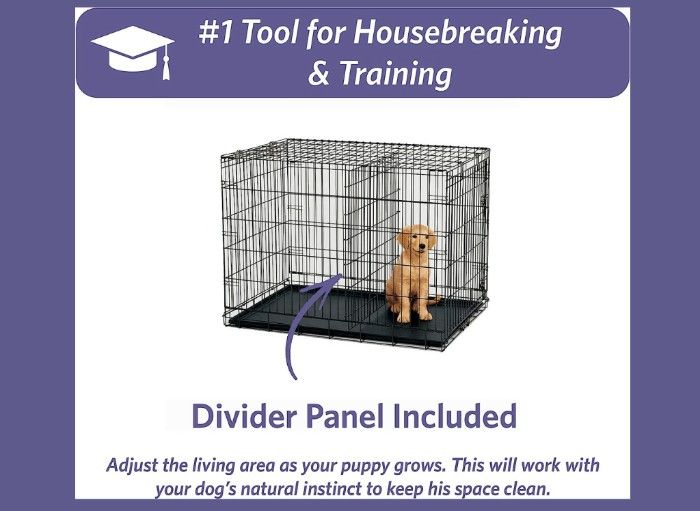 #1 Tool for Housebreaking & Training

Divider Panel Included

Adjust the living area as your puppy grows. This will work with your dog's natural instinct to keep his space clean.